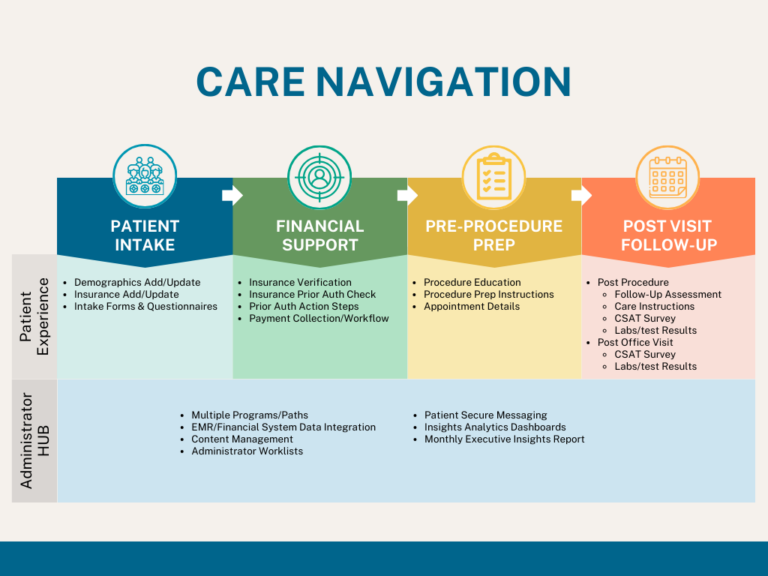 CARE NAVIGATION

PATIENT INTAKE

FINANCIAL SUPPORT

PRE-PROCEDURE PREP

POST VISIT FOLLOW-UP

Patient Experience

- Demographics Add/Update
- Insurance Add/Update
- Intake Forms & Questionnaires

- Insurance Verification
- Insurance Prior Auth Check
- Prior Auth Action Steps
- Payment Collection/Workflow

- Procedure Education
- Procedure Prep Instructions
- Appointment Details

- Post Procedure
  - Follow-Up Assessment
  - Care Instructions
  - CSAT Survey
  - Labs/test Results
- Post Office Visit
  - CSAT Survey
  - Labs/test Results

Administrator HUB

- Multiple Programs/Paths
- EMR/Financial System Data Integration
- Content Management
- Administrator Worklists

- Patient Secure Messaging
- Insights Analytics Dashboards
- Monthly Executive Insights Report